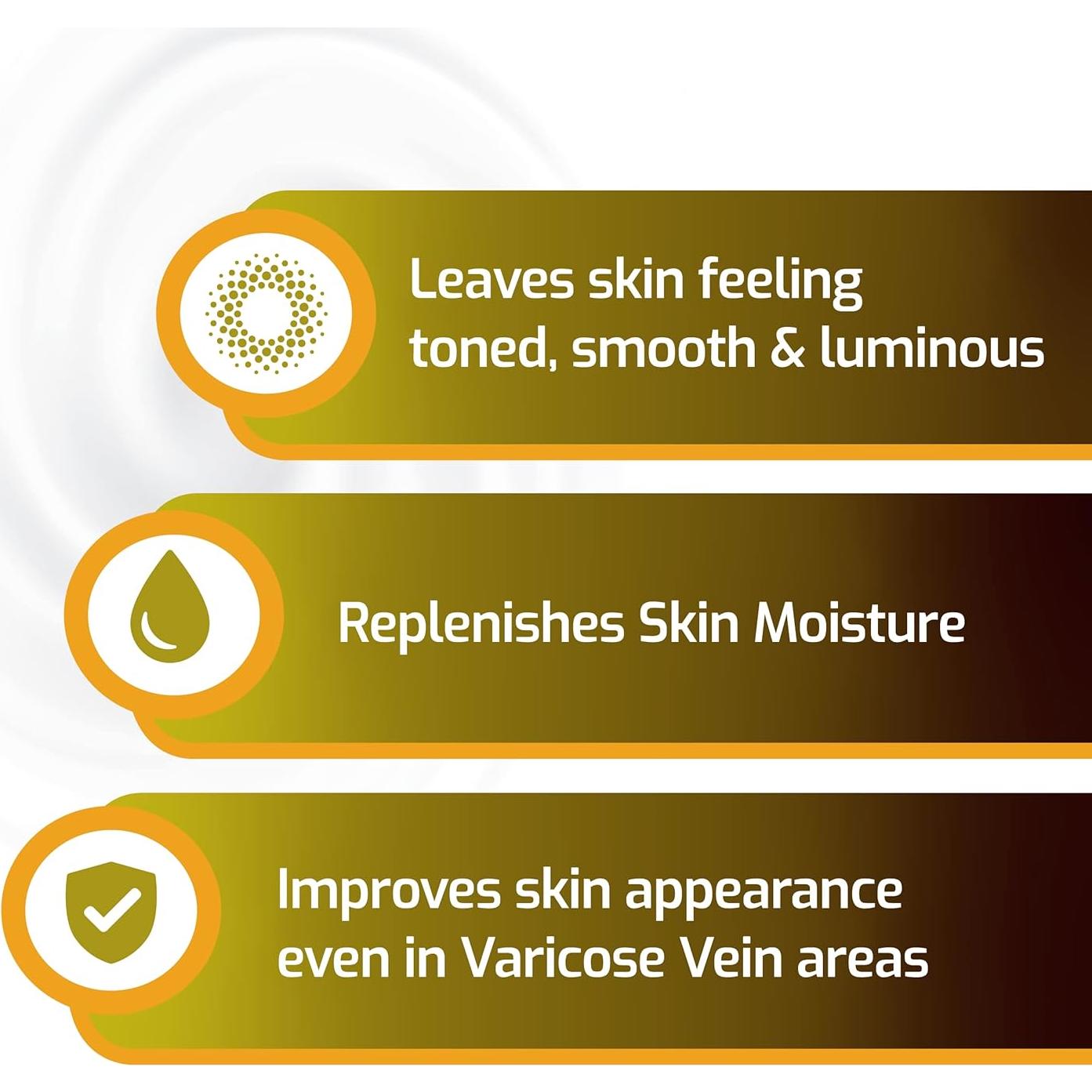 Leaves skin feeling toned, smooth & luminous

Replenishes Skin Moisture

Improves skin appearance even in Varicose Vein areas